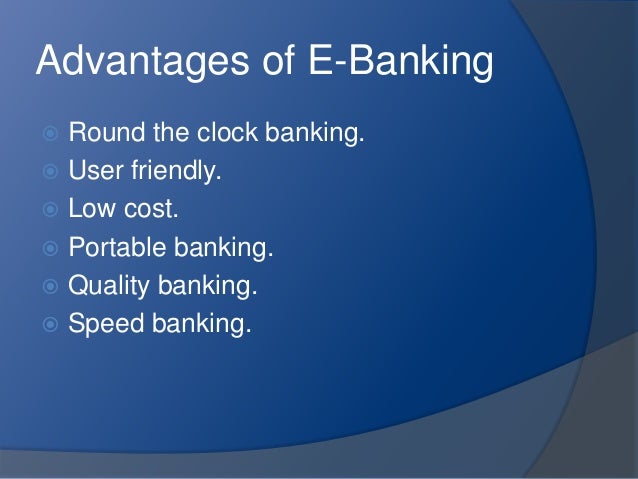 Advantages of E-Banking

Round the clock banking.
User friendly.
Low cost.
Portable banking.
Quality banking.
Speed banking.